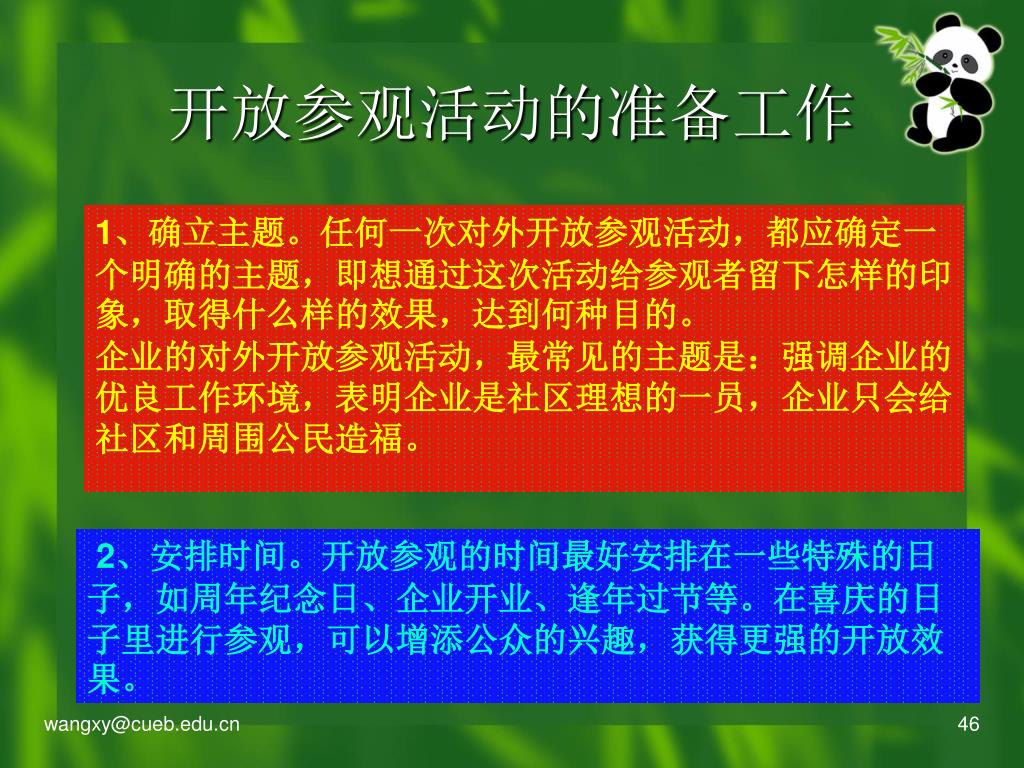 开放参观活动的准备工作

1、确立主题。任何一次对外开放参观活动，都应确定一个明确的主题，即想通过这次活动给参观者留下怎样的印象，取得什么样的效果，达到何种目的。
企业的对外开放参观活动，最常见的主题是：强调企业的优良工作环境，表明企业是社区理想的一员，企业只会给社区和周围公民造福。

2、安排时间。开放参观的时间最好安排在一些特殊的日子，如周年纪念日、企业开业、逢年过节等。在喜庆的日子里进行参观，可以增添公众的兴趣，获得更强的开放效果。

wangxy@cueb.edu.cn

46